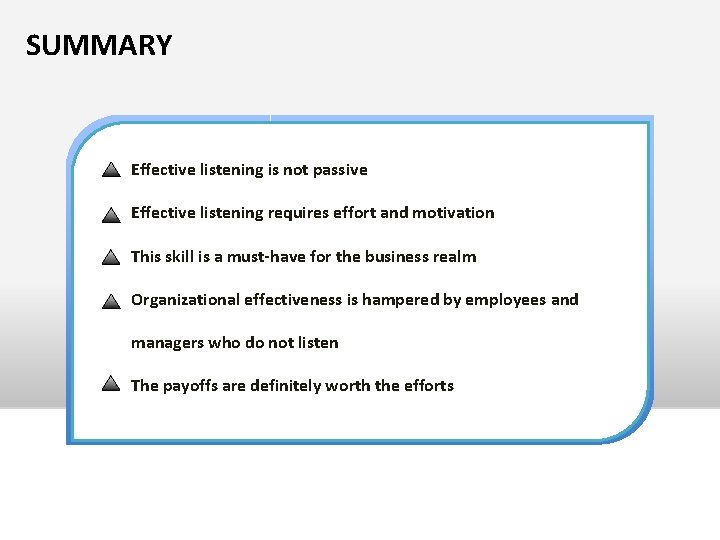 SUMMARY

Effective listening is not passive

Effective listening requires effort and motivation

This skill is a must-have for the business realm

Organizational effectiveness is hampered by employees and managers who do not listen

The payoffs are definitely worth the efforts